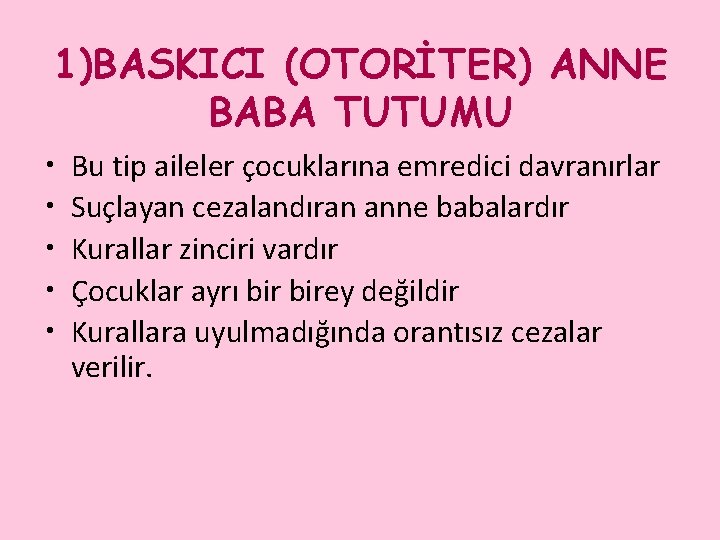 1)BASKICI (OTORİTER) ANNE BABA TUTUMU

• Bu tip aileler çocuklarına emredici davranırlar
• Suçlayan cezalandıran anne babalardır
• Kurallar zinciri vardır
• Çocuklar ayrı bir birey değildir
• Kurallara uyulmadığında orantısız cezalar verilir.